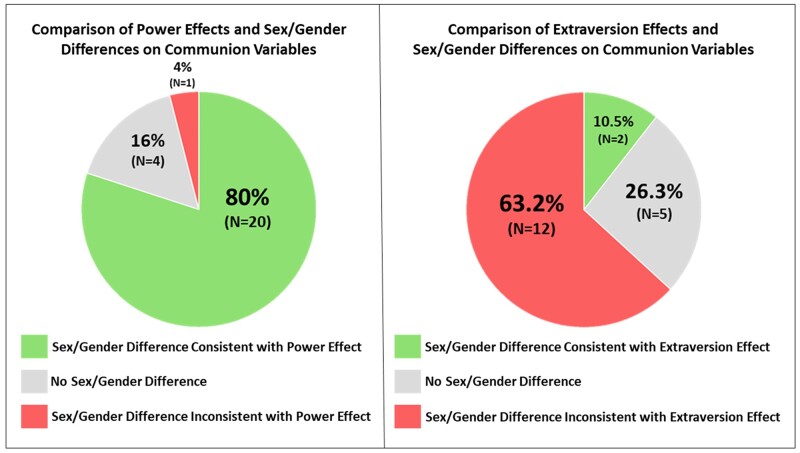 Comparison of Power Effects and Sex/Gender Differences on Communion Variables

4%
(N=1)

16%
(N=4)

80%
(N=20)

Sex/Gender Difference Consistent with Power Effect

No Sex/Gender Difference

Sex/Gender Difference Inconsistent with Power Effect

Comparison of Extraversion Effects and Sex/Gender Differences on Communion Variables

10.5%
(N=2)

26.3%
(N=5)

63.2%
(N=12)

Sex/Gender Difference Consistent with Extraversion Effect

No Sex/Gender Difference

Sex/Gender Difference Inconsistent with Extraversion Effect